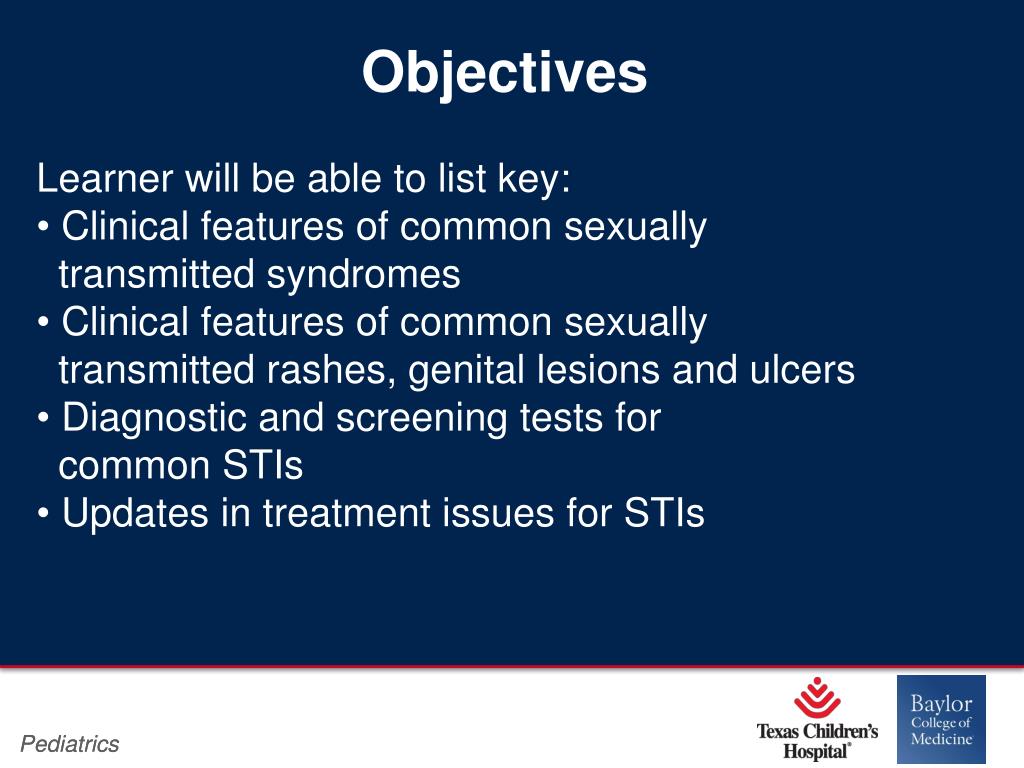 Objectives

Learner will be able to list key:
• Clinical features of common sexually transmitted syndromes
• Clinical features of common sexually transmitted rashes, genital lesions and ulcers
• Diagnostic and screening tests for common STIs
• Updates in treatment issues for STIs

Pediatrics

Texas Children's Hospital®

Baylor College of Medicine